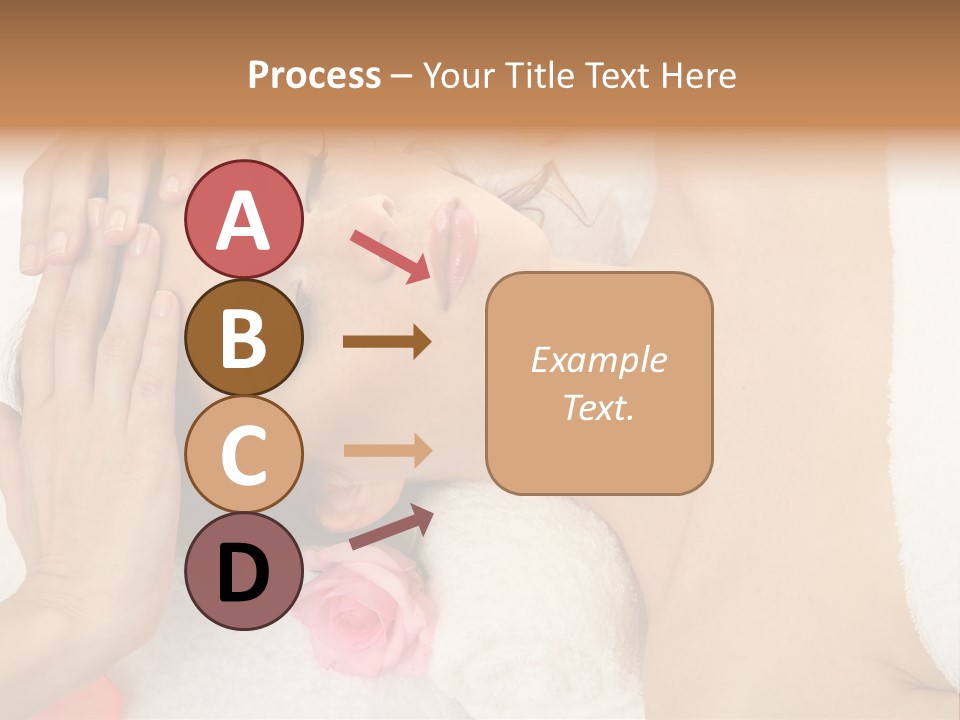 Process – Your Title Text Here

A

B

C

D

Example Text.